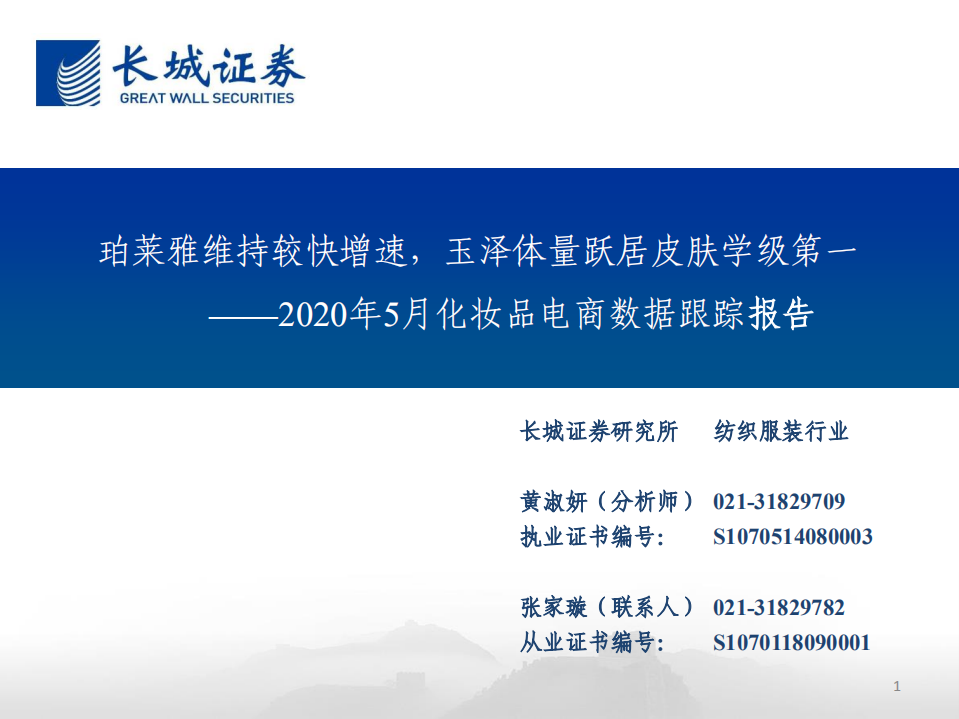 长城证券
GREAT WALL SECURITIES

珀莱雅维持较快增速，玉泽体量跃居皮肤学级第一
——2020年5月化妆品电商数据跟踪报告

长城证券研究所　纺织服装行业

黄淑妍（分析师）　021-31829709
执业证书编号:　S1070514080003

张家璇（联系人）　021-31829782
从业证书编号:　S1070118090001

1